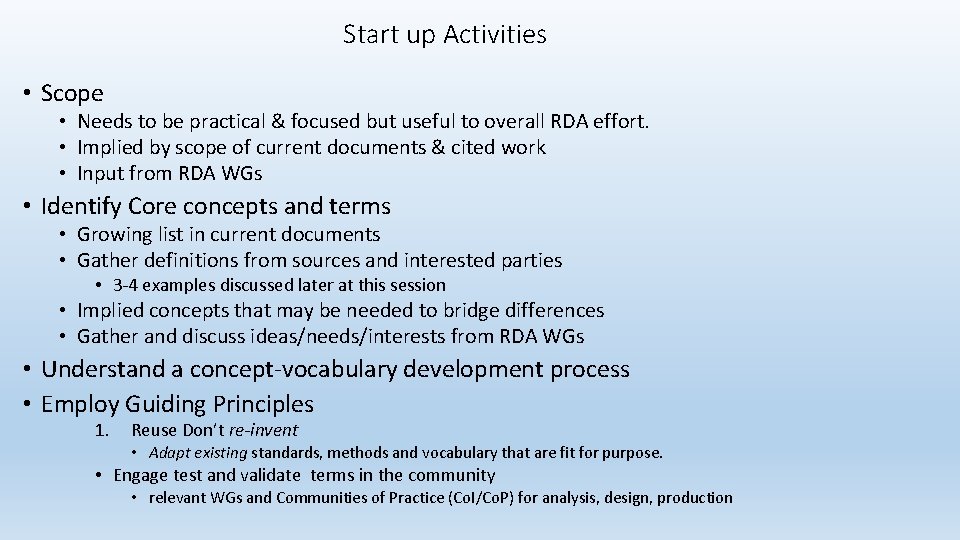 Start up Activities

• Scope
  • Needs to be practical & focused but useful to overall RDA effort.
  • Implied by scope of current documents & cited work
  • Input from RDA WGs
• Identify Core concepts and terms
  • Growing list in current documents
  • Gather definitions from sources and interested parties
    • 3-4 examples discussed later at this session
  • Implied concepts that may be needed to bridge differences
  • Gather and discuss ideas/needs/interests from RDA WGs
• Understand a concept-vocabulary development process
• Employ Guiding Principles
  1. Reuse Don't re-invent
    • Adapt existing standards, methods and vocabulary that are fit for purpose.
  • Engage test and validate terms in the community
    • relevant WGs and Communities of Practice (CoI/CoP) for analysis, design, production